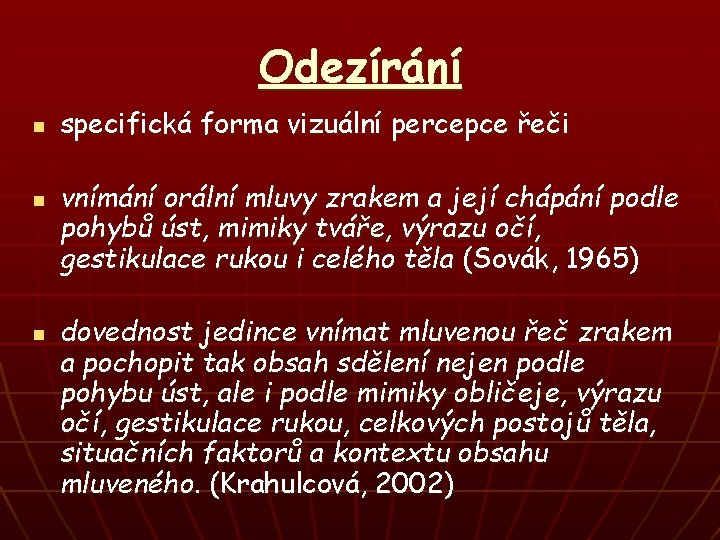 Odezírání

• specifická forma vizuální percepce řeči

• vnímání orální mluvy zrakem a její chápání podle pohybů úst, mimiky tváře, výrazu očí, gestikulace rukou i celého těla (Sovák, 1965)

• dovednost jedince vnímat mluvenou řeč zrakem a pochopit tak obsah sdělení nejen podle pohybu úst, ale i podle mimiky obličeje, výrazu očí, gestikulace rukou, celkových postojů těla, situačních faktorů a kontextu obsahu mluveného. (Krahulcová, 2002)